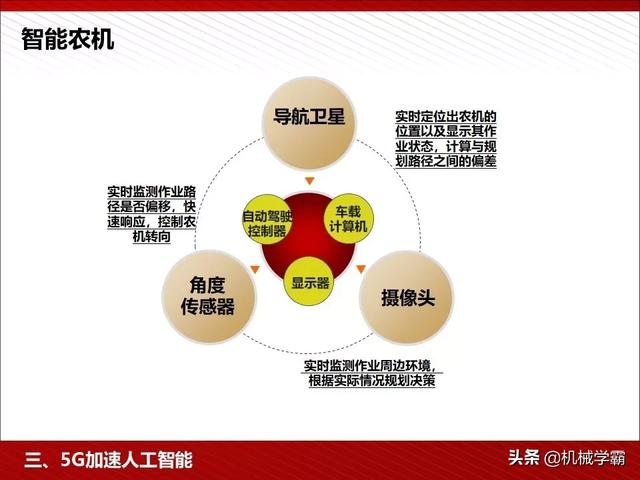 智能农机

导航卫星

实时定位出农机的位置以及显示其作业状态，计算与规划路径之间的偏差

实时监测作业路径是否偏移，快速响应，控制农机转向

自动驾驶控制器

车载计算机

显示器

角度传感器

摄像头

实时监测作业周边环境，根据实际情况规划决策

三、5G加速人工智能

头条 @机械学霸